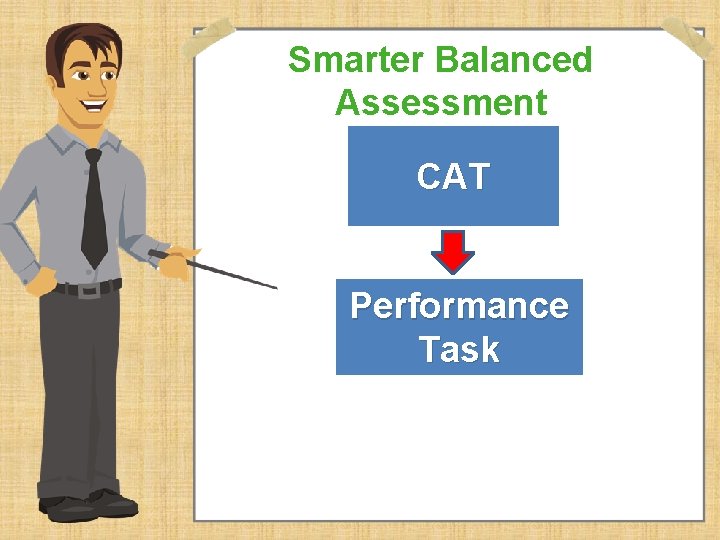 Smarter Balanced Assessment

CAT

Performance Task